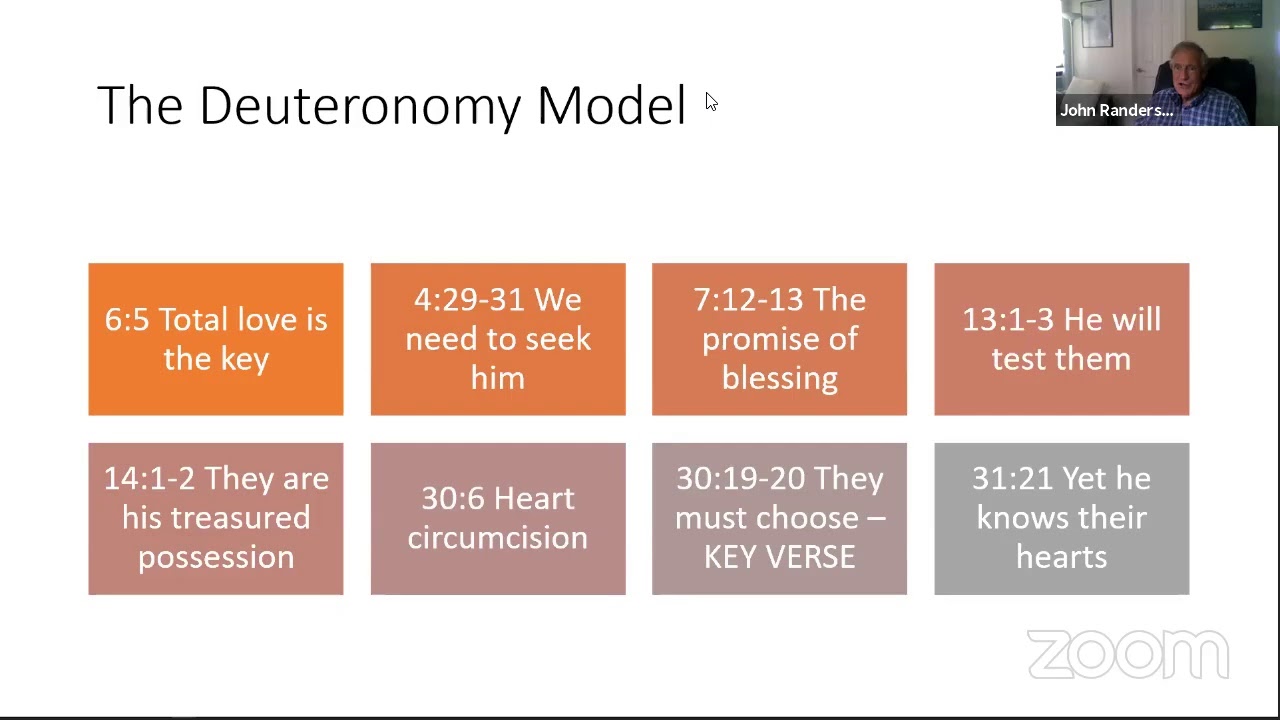 The Deuteronomy Model

John Randers...

6:5 Total love is the key

4:29-31 We need to seek him

7:12-13 The promise of blessing

13:1-3 He will test them

14:1-2 They are his treasured possession

30:6 Heart circumcision

30:19-20 They must choose – KEY VERSE

31:21 Yet he knows their hearts

zoom